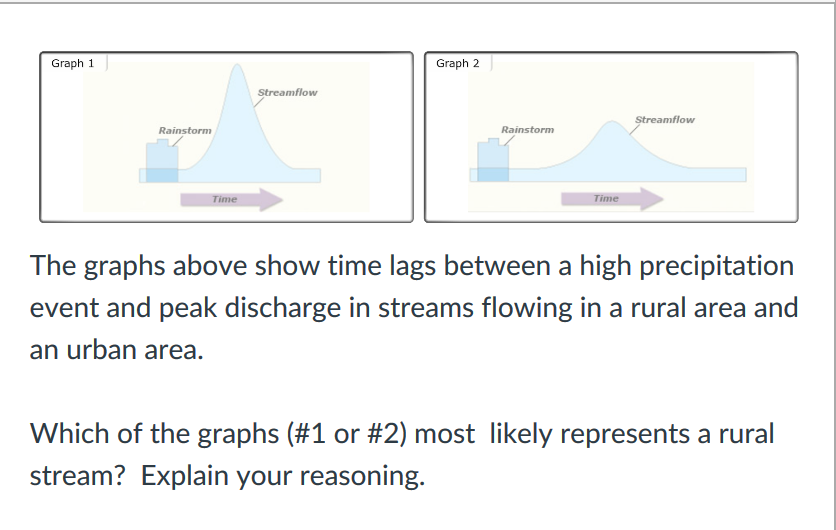 Graph 1

Streamflow

Rainstorm

Time

Graph 2

Streamflow

Rainstorm

Time

The graphs above show time lags between a high precipitation event and peak discharge in streams flowing in a rural area and an urban area.

Which of the graphs (#1 or #2) most likely represents a rural stream? Explain your reasoning.